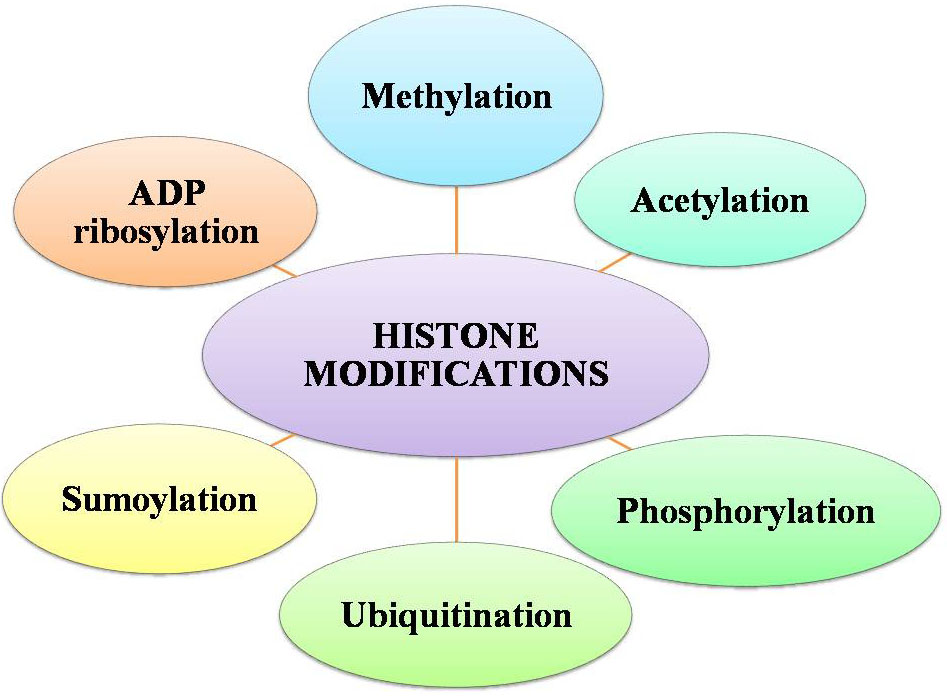 Methylation

ADP ribosylation

Acetylation

HISTONE MODIFICATIONS

Sumoylation

Phosphorylation

Ubiquitination